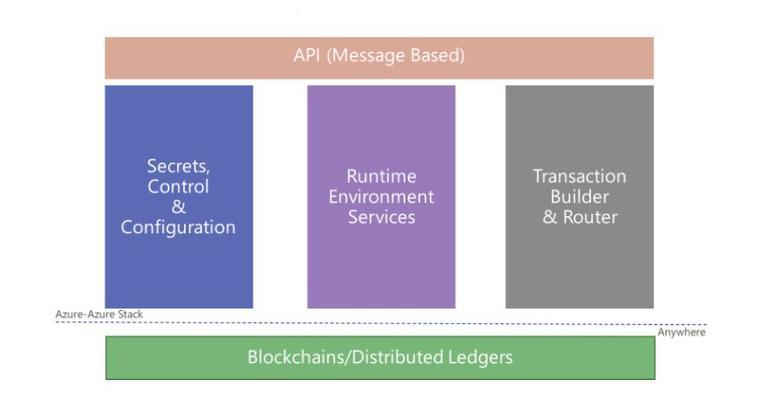 API (Message Based)

Secrets, Control & Configuration

Runtime Environment Services

Transaction Builder & Router

Azure-Azure Stack

Anywhere

Blockchains/Distributed Ledgers